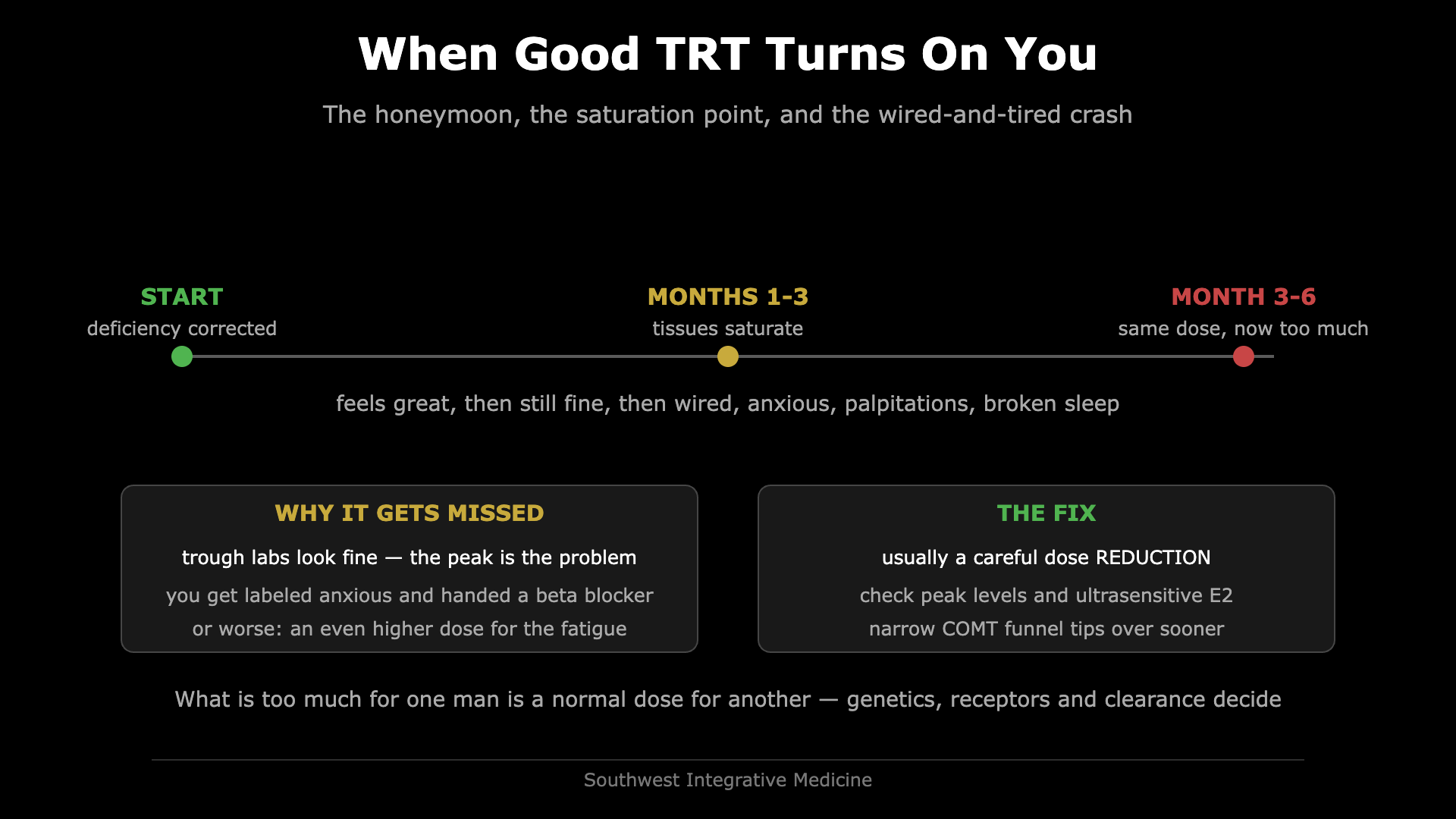 When Good TRT Turns On You

The honeymoon, the saturation point, and the wired-and-tired crash

START
deficiency corrected

MONTHS 1-3
tissues saturate

MONTH 3-6
same dose, now too much

feels great, then still fine, then wired, anxious, palpitations, broken sleep

WHY IT GETS MISSED

trough labs look fine — the peak is the problem

you get labeled anxious and handed a beta blocker

or worse: an even higher dose for the fatigue

THE FIX

usually a careful dose REDUCTION

check peak levels and ultrasensitive E2

narrow COMT funnel tips over sooner

What is too much for one man is a normal dose for another — genetics, receptors and clearance decide

Southwest Integrative Medicine